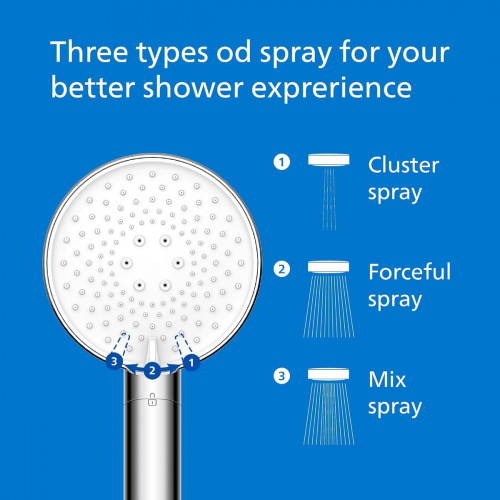 Three types od spray for your better shower exprerience

3
2
1

1 Cluster spray

2 Forceful spray

3 Mix spray